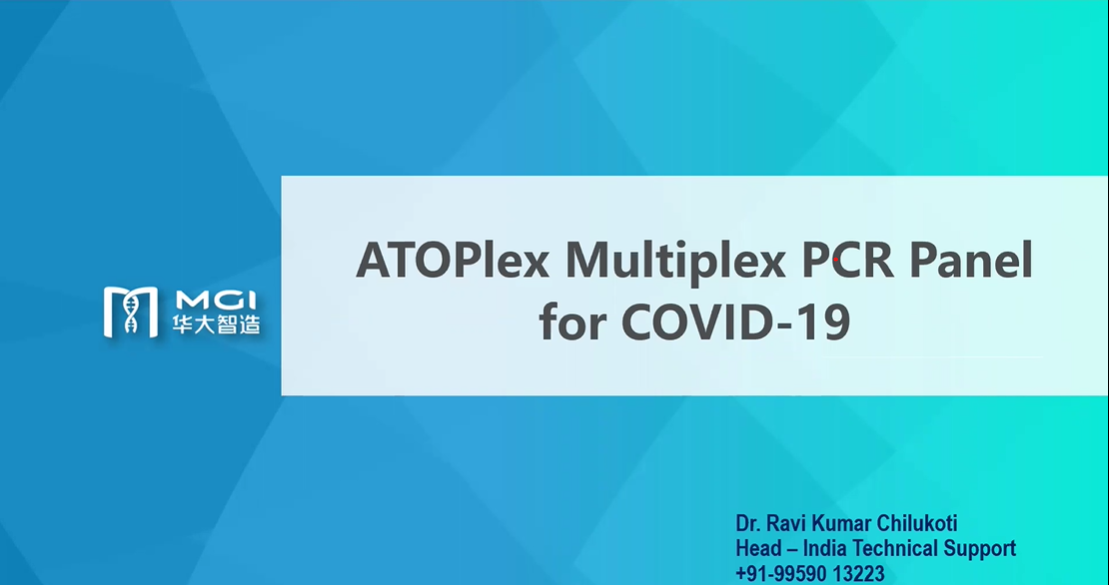 MGI
华大智造

ATOPlex Multiplex PCR Panel for COVID-19

Dr. Ravi Kumar Chilukoti
Head – India Technical Support
+91-99590 13223